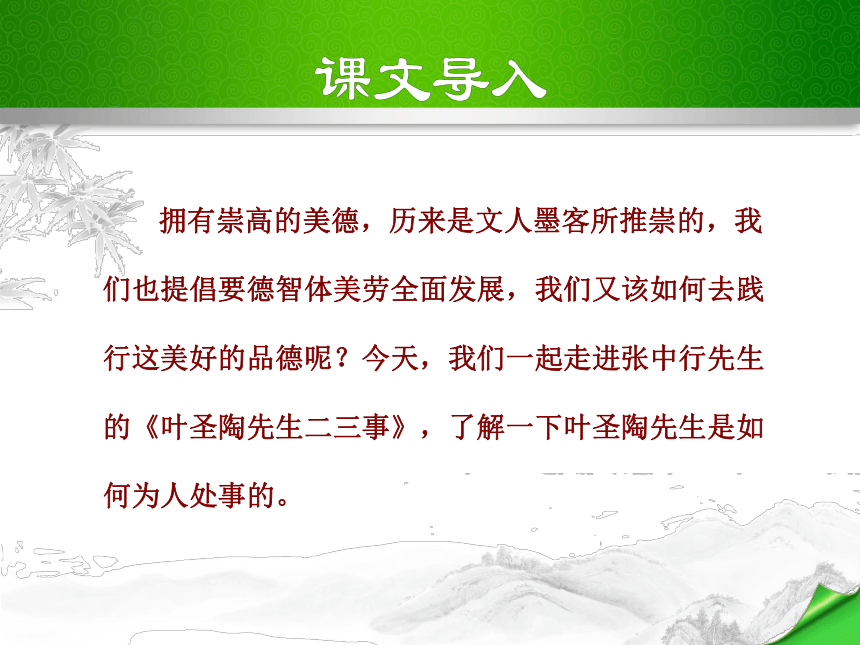 课文导入

拥有崇高的美德，历来是文人墨客所推崇的，我们也提倡要德智体美劳全面发展，我们又该如何去践行这美好的品德呢？今天，我们一起走进张中行先生的《叶圣陶先生二三事》，了解一下叶圣陶先生是如何为人处事的。